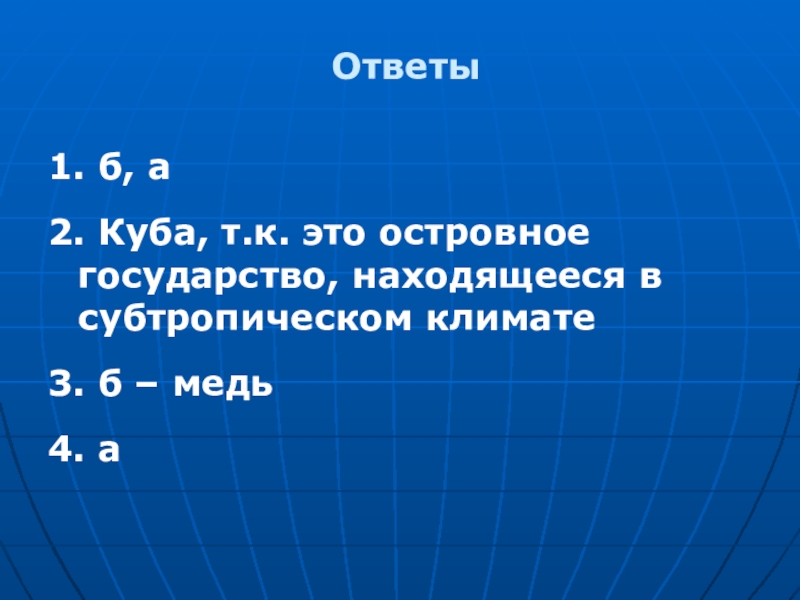 Ответы

1. б, а

2. Куба, т.к. это островное государство, находящееся в субтропическом климате

3. б – медь

4. а